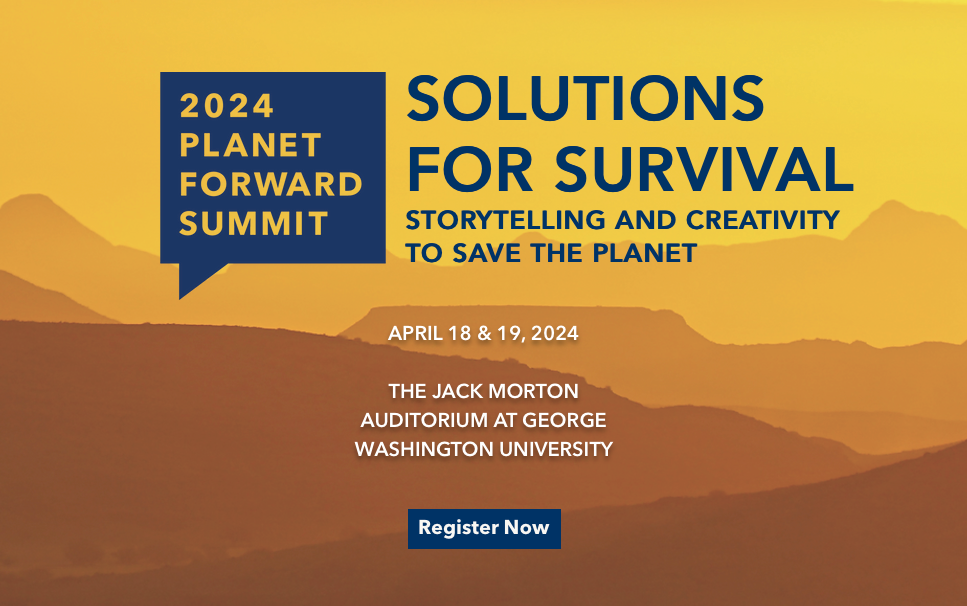 2024 PLANET FORWARD SUMMIT

SOLUTIONS FOR SURVIVAL

STORYTELLING AND CREATIVITY TO SAVE THE PLANET

APRIL 18 & 19, 2024

THE JACK MORTON AUDITORIUM AT GEORGE WASHINGTON UNIVERSITY

Register Now